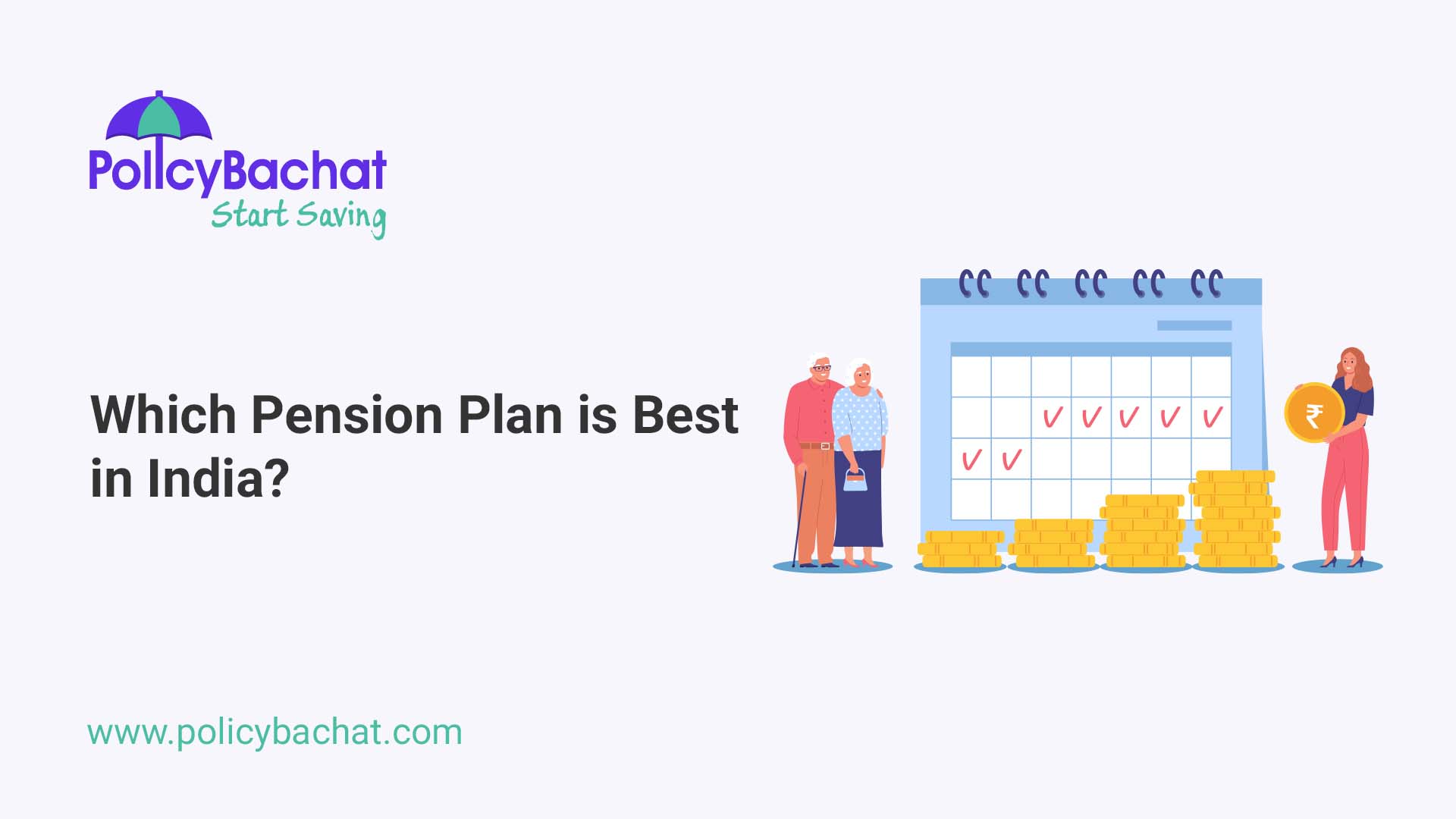 PolicyBachat
Start Saving

Which Pension Plan is Best in India?

₹

www.policybachat.com